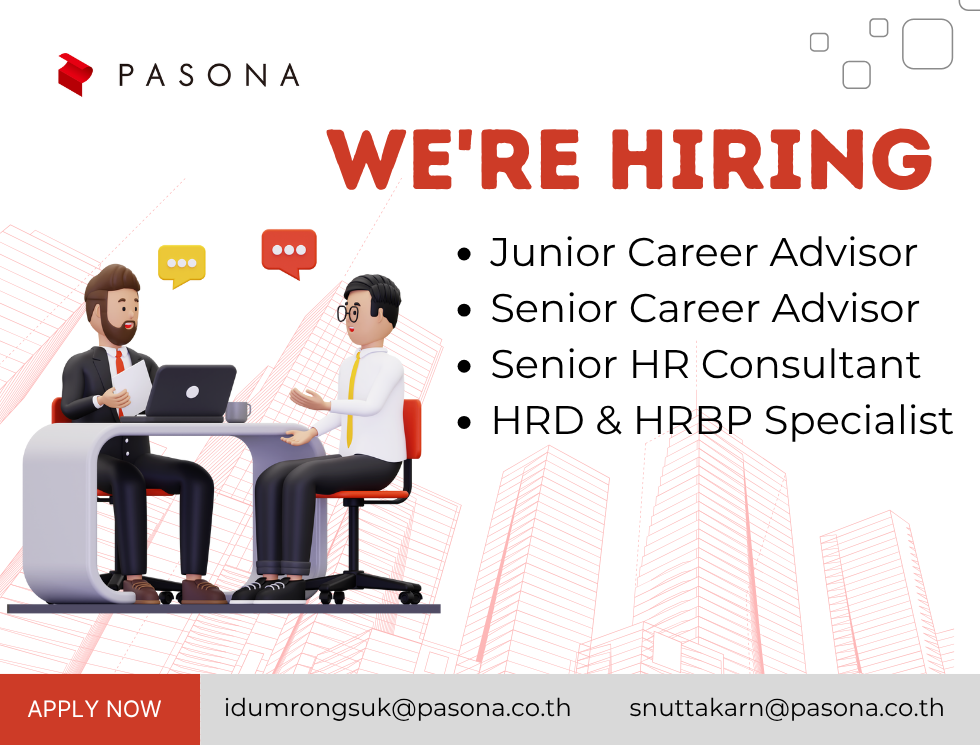 PASONA

WE'RE HIRING

• Junior Career Advisor
• Senior Career Advisor
• Senior HR Consultant
• HRD & HRBP Specialist

APPLY NOW idumrongsuk@pasona.co.th snuttakarn@pasona.co.th